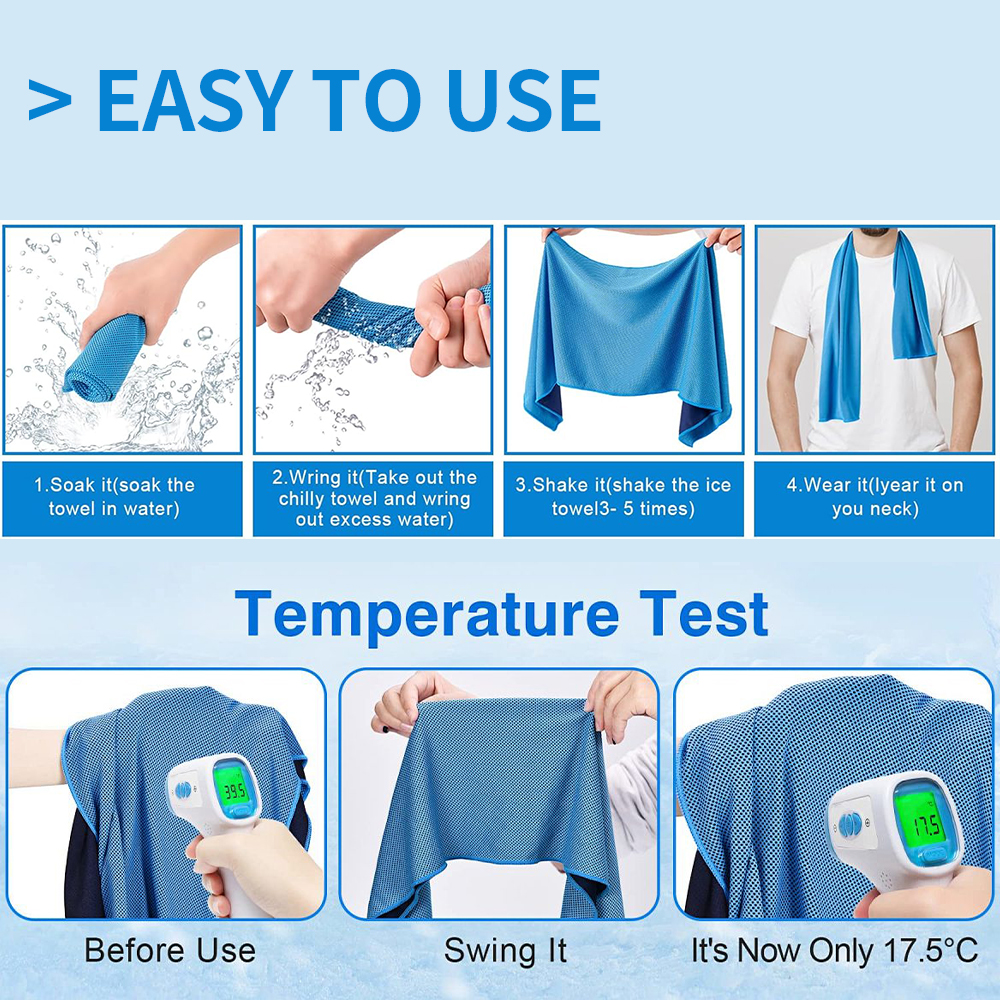 > EASY TO USE

1.Soak it(soak the towel in water)

2.Wring it(Take out the chilly towel and wring out excess water)

3.Shake it(shake the ice towel3- 5 times)

4.Wear it(lyear it on you neck)

Temperature Test

39.5

17.5

Before Use

Swing It

It's Now Only 17.5°C